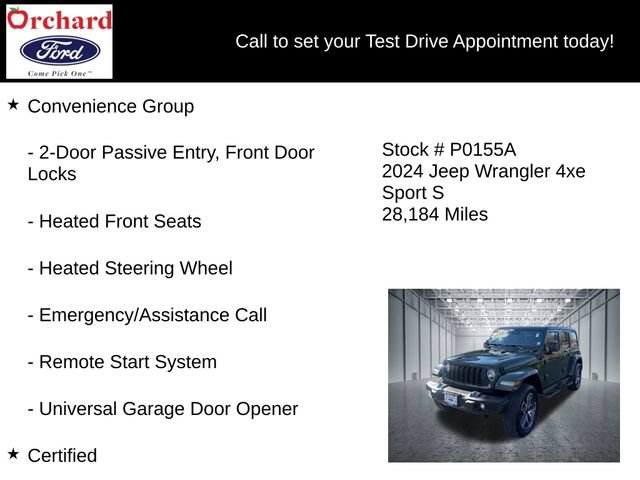 Orchard
Ford
Come Pick One™

Call to set your Test Drive Appointment today!

★ Convenience Group

- 2-Door Passive Entry, Front Door Locks

- Heated Front Seats

- Heated Steering Wheel

- Emergency/Assistance Call

- Remote Start System

- Universal Garage Door Opener

★ Certified

Stock # P0155A
2024 Jeep Wrangler 4xe Sport S
28,184 Miles